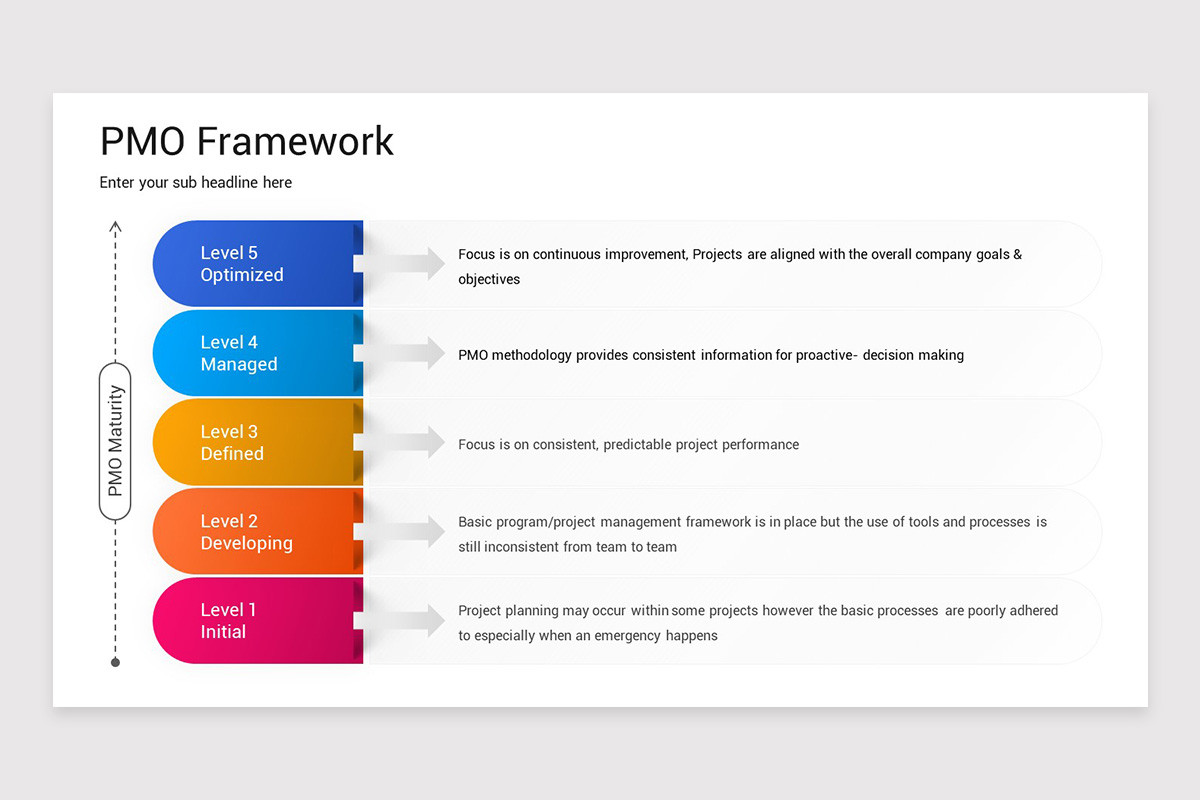 PMO Framework

Enter your sub headline here

PMO Maturity

Level 5
Optimized

Focus is on continuous improvement, Projects are aligned with the overall company goals & objectives

Level 4
Managed

PMO methodology provides consistent information for proactive- decision making

Level 3
Defined

Focus is on consistent, predictable project performance

Level 2
Developing

Basic program/project management framework is in place but the use of tools and processes is still inconsistent from team to team

Level 1
Initial

Project planning may occur within some projects however the basic processes are poorly adhered to especially when an emergency happens